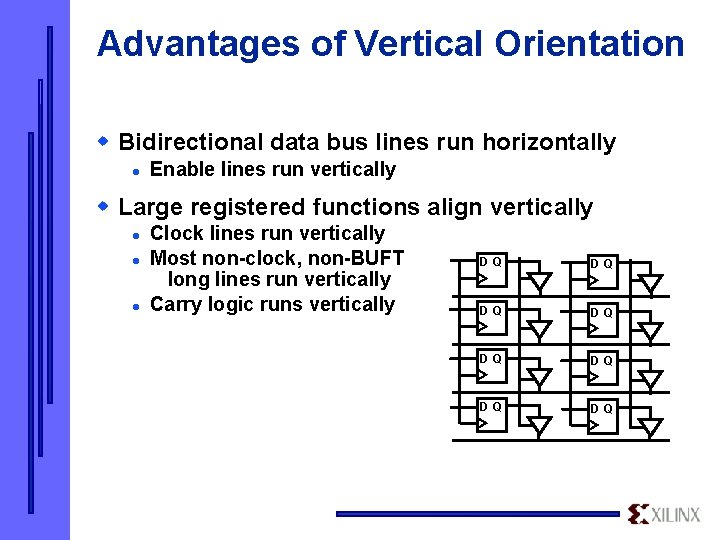 Advantages of Vertical Orientation

Bidirectional data bus lines run horizontally

Enable lines run vertically

Large registered functions align vertically

Clock lines run vertically

Most non-clock, non-BUFT long lines run vertically

Carry logic runs vertically

D Q

D Q

D Q

D Q

D Q

D Q

D Q

D Q

XILINX